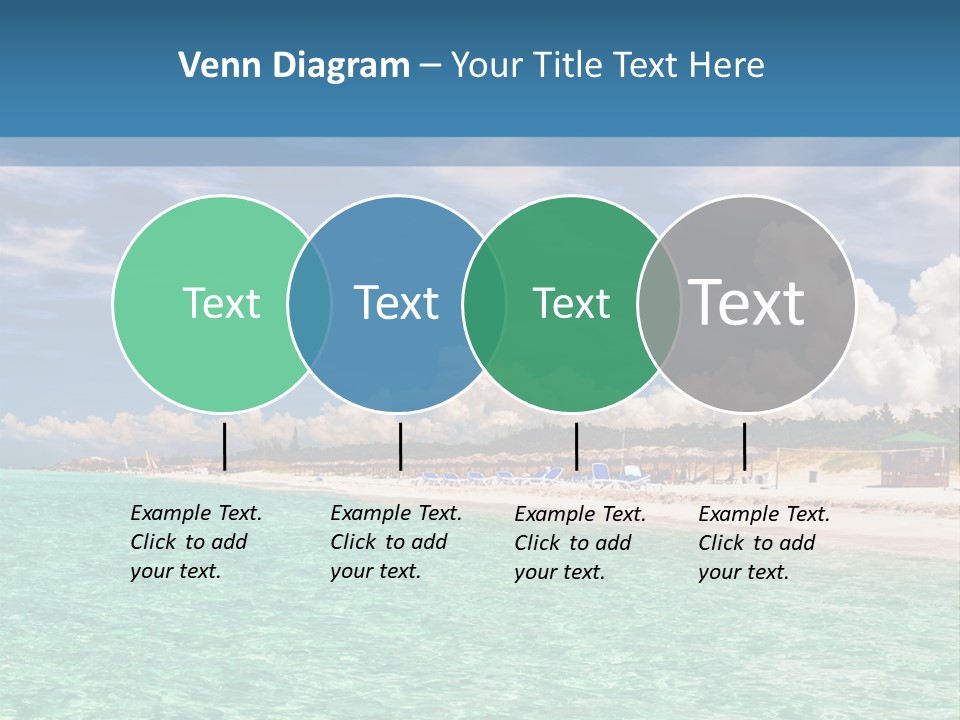 Venn Diagram – Your Title Text Here

Text

Text

Text

Text

Example Text. Click to add your text.

Example Text. Click to add your text.

Example Text. Click to add your text.

Example Text. Click to add your text.